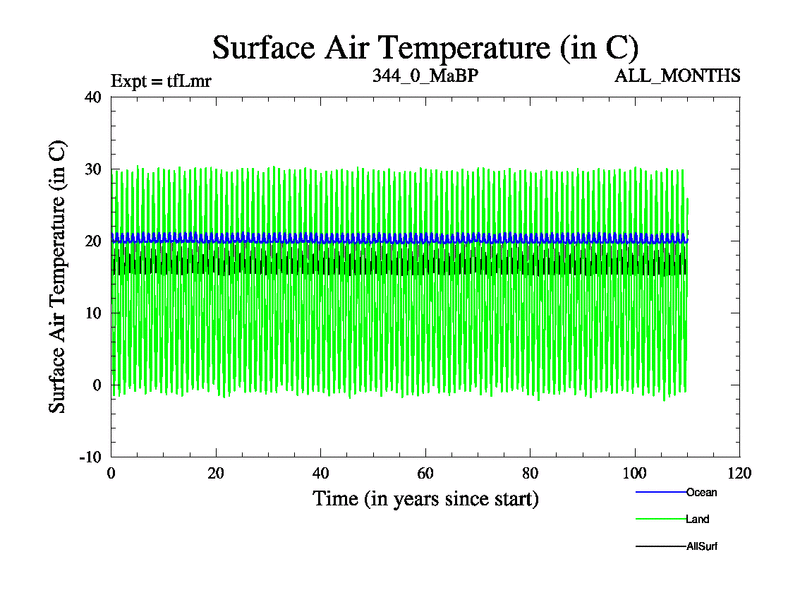 Surface Air Temperature (in C)

Expt = tfLmr

344_0_MaBP

ALL_MONTHS

Surface Air Temperature (in C)

40
30
20
10
0
-10

0
20
40
60
80
100
120

Time (in years since start)

Ocean
Land
AllSurf